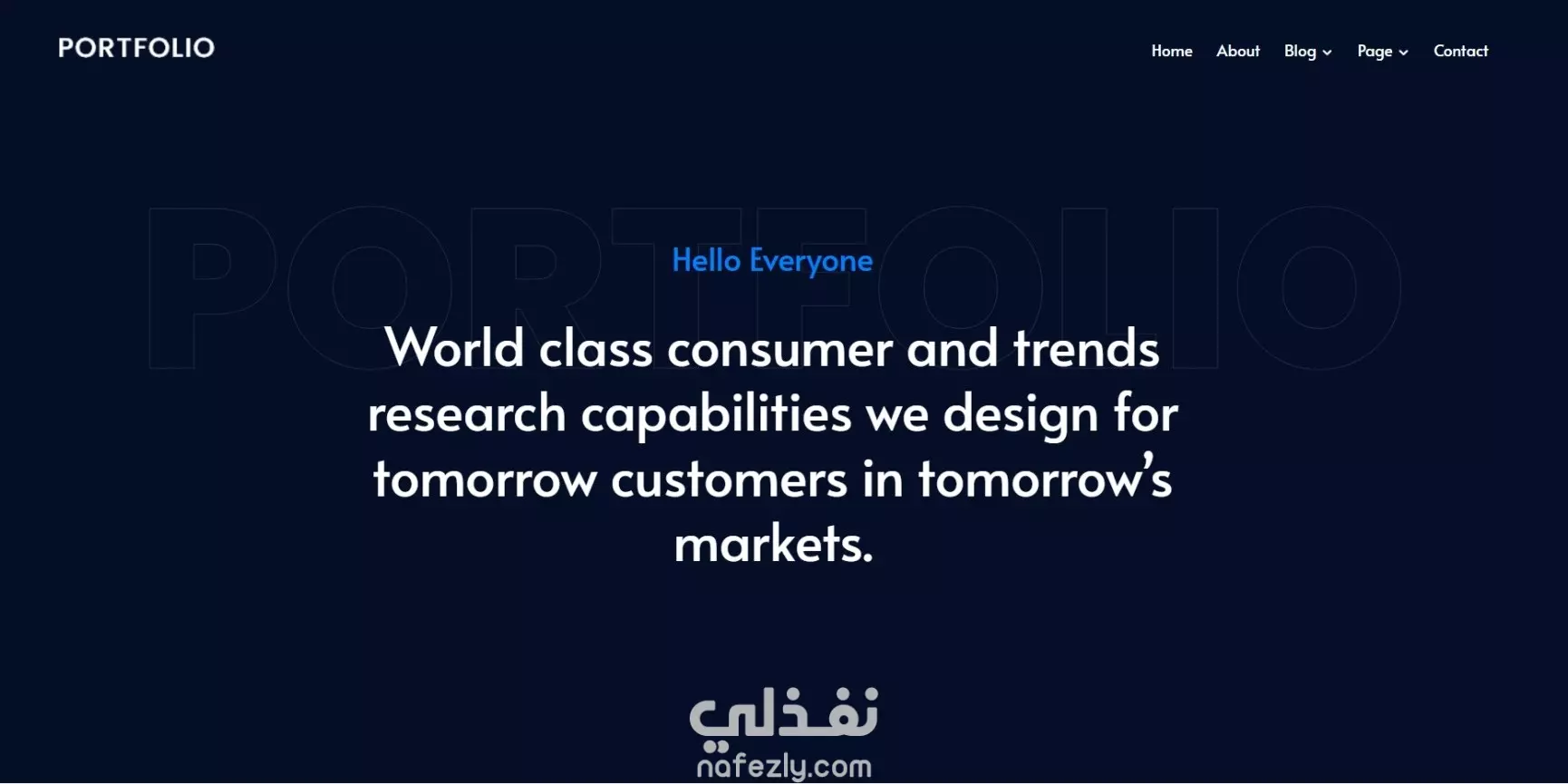 PORTFOLIO

Home About Blog Page Contact

PORTFOLIO

Hello Everyone

World class consumer and trends research capabilities we design for tomorrow customers in tomorrow's markets.

نفذلي
nafezly.com